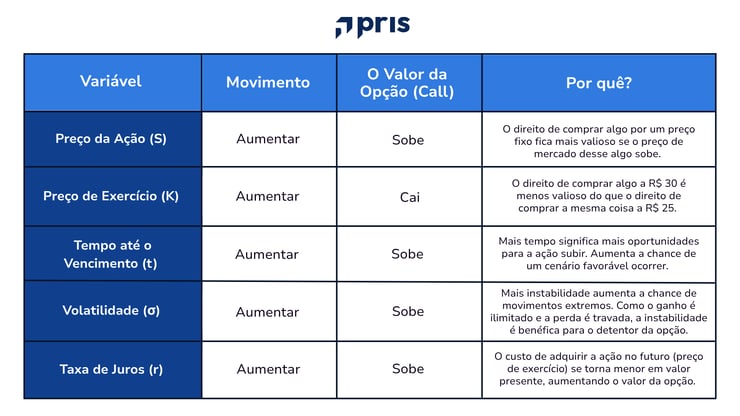 pris

| Variável | Movimento | O Valor da Opção (Call) | Por quê? |
|---|---|---|---|
| Preço da Ação (S) | Aumentar | Sobe | O direito de comprar algo por um preço fixo fica mais valioso se o preço de mercado desse algo sobe. |
| Preço de Exercício (K) | Aumentar | Cai | O direito de comprar algo a R$ 30 é menos valioso do que o direito de comprar a mesma coisa a R$ 25. |
| Tempo até o Vencimento (t) | Aumentar | Sobe | Mais tempo significa mais oportunidades para a ação subir. Aumenta a chance de um cenário favorável ocorrer. |
| Volatilidade (σ) | Aumentar | Sobe | Mais instabilidade aumenta a chance de movimentos extremos. Como o ganho é ilimitado e a perda é travada, a instabilidade é benéfica para o detentor da opção. |
| Taxa de Juros (r) | Aumentar | Sobe | O custo de adquirir a ação no futuro (preço de exercício) se torna menor em valor presente, aumentando o valor da opção. |